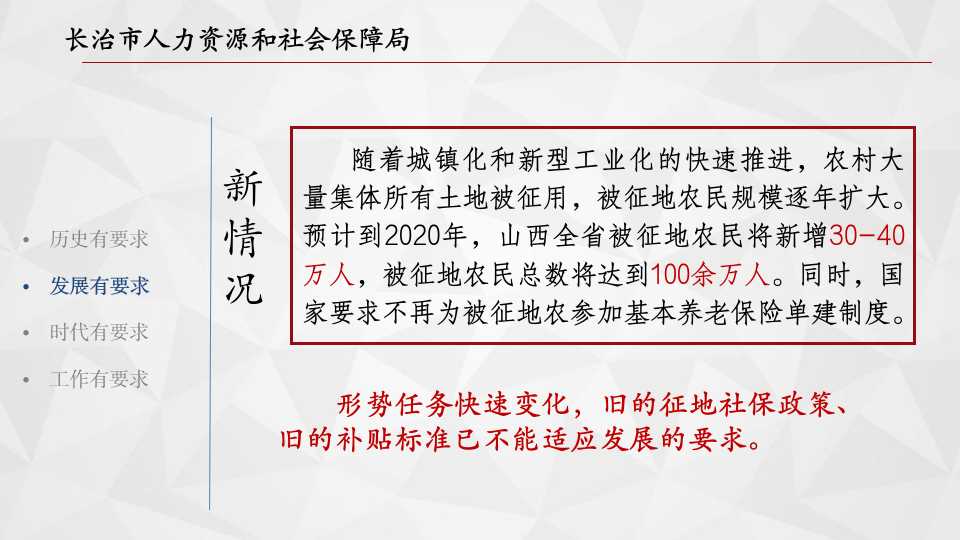 长治市人力资源和社会保障局

• 历史有要求
• 发展有要求
• 时代有要求
• 工作有要求

新情况

随着城镇化和新型工业化的快速推进，农村大量集体所有土地被征用，被征地农民规模逐年扩大。预计到2020年，山西全省被征地农民将新增30-40万人，被征地农民总数将达到100余万人。同时，国家要求不再为被征地农参加基本养老保险单建制度。

形势任务快速变化，旧的征地社保政策、旧的补贴标准已不能适应发展的要求。